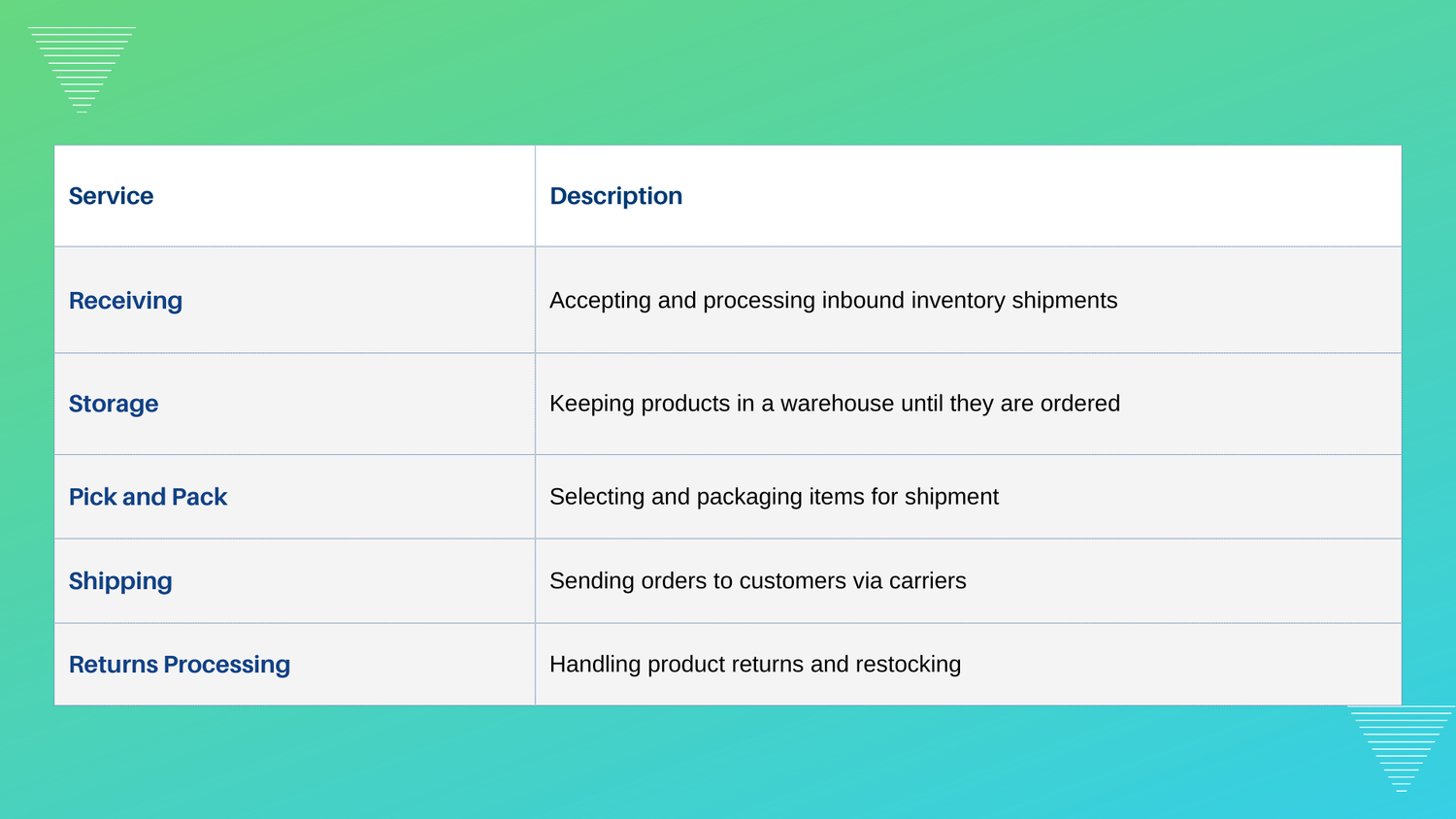 | Service | Description |
|---|---|
| Receiving | Accepting and processing inbound inventory shipments |
| Storage | Keeping products in a warehouse until they are ordered |
| Pick and Pack | Selecting and packaging items for shipment |
| Shipping | Sending orders to customers via carriers |
| Returns Processing | Handling product returns and restocking |